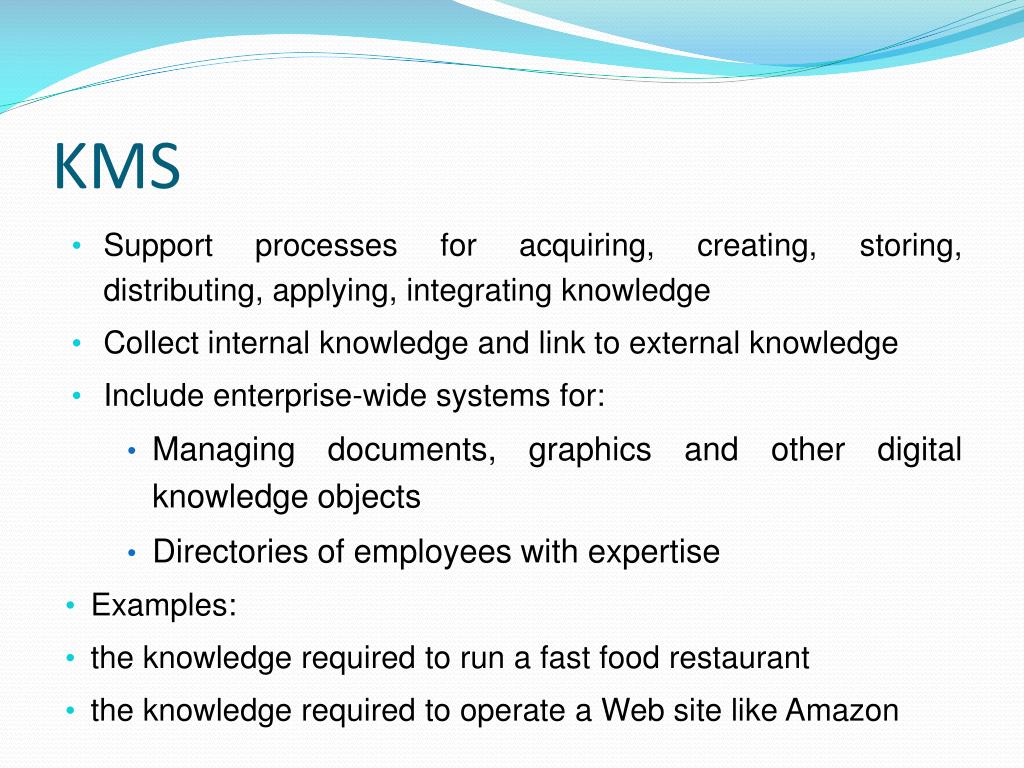 KMS

• Support processes for acquiring, creating, storing, distributing, applying, integrating knowledge
• Collect internal knowledge and link to external knowledge
• Include enterprise-wide systems for:
  • Managing documents, graphics and other digital knowledge objects
  • Directories of employees with expertise
• Examples:
• the knowledge required to run a fast food restaurant
• the knowledge required to operate a Web site like Amazon